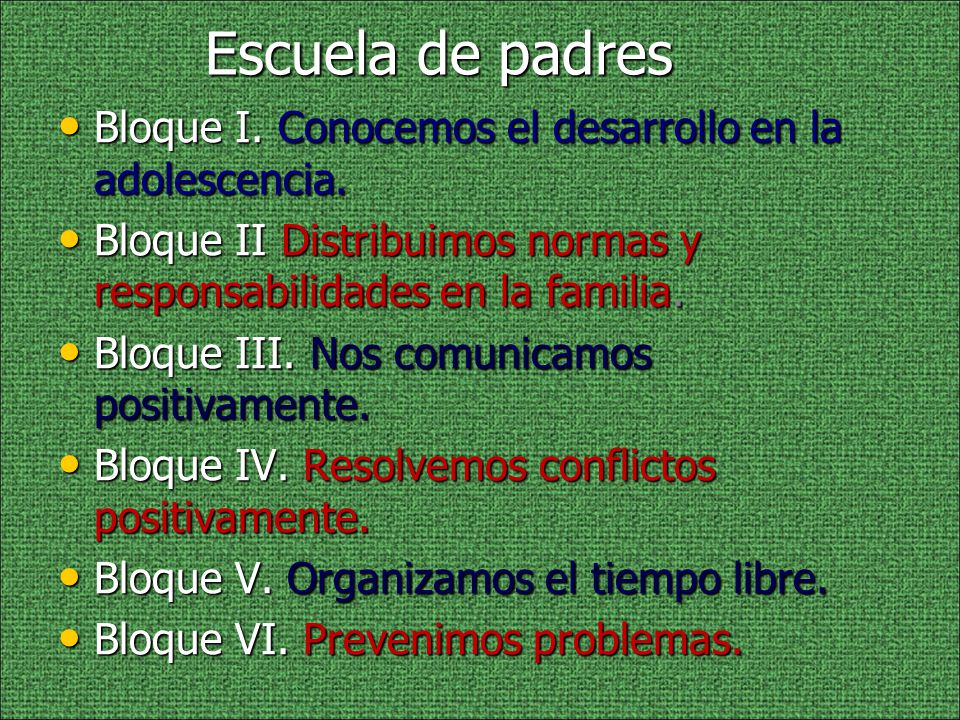 Escuela de padres

• Bloque I. Conocemos el desarrollo en la adolescencia.
• Bloque II Distribuimos normas y responsabilidades en la familia.
• Bloque III. Nos comunicamos positivamente.
• Bloque IV. Resolvemos conflictos positivamente.
• Bloque V. Organizamos el tiempo libre.
• Bloque VI. Prevenimos problemas.